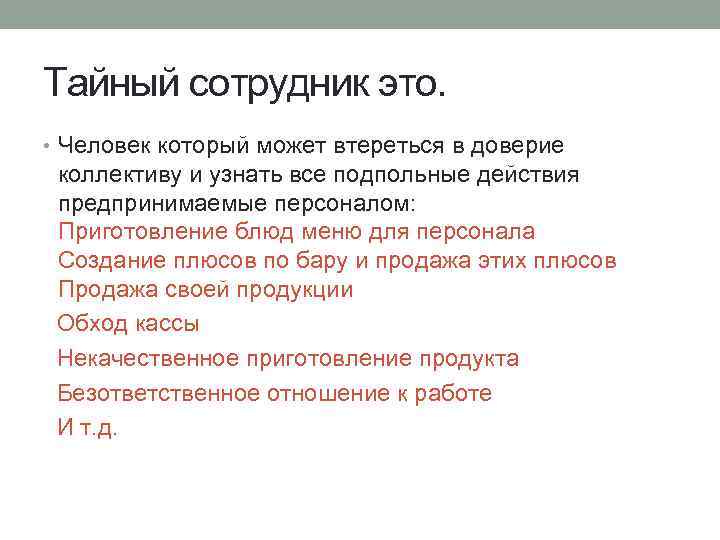 Тайный сотрудник это.

• Человек который может втереться в доверие коллективу и узнать все подпольные действия предпринимаемые персоналом:
Приготовление блюд меню для персонала
Создание плюсов по бару и продажа этих плюсов
Продажа своей продукции
Обход кассы
Некачественное приготовление продукта
Безответственное отношение к работе
И т.д.